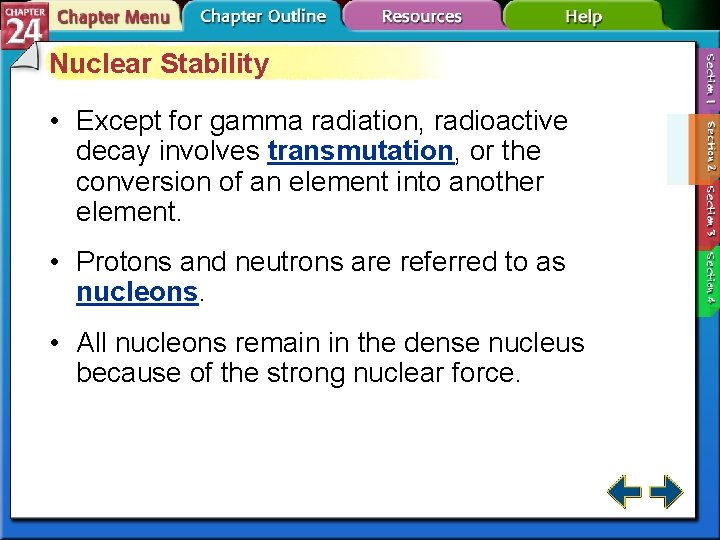 CHAPTER 24 Chapter Menu Chapter Outline Resources Help

Nuclear Stability

• Except for gamma radiation, radioactive decay involves transmutation, or the conversion of an element into another element.

• Protons and neutrons are referred to as nucleons.

• All nucleons remain in the dense nucleus because of the strong nuclear force.

Section 1
Section 2
Section 3
Section 4